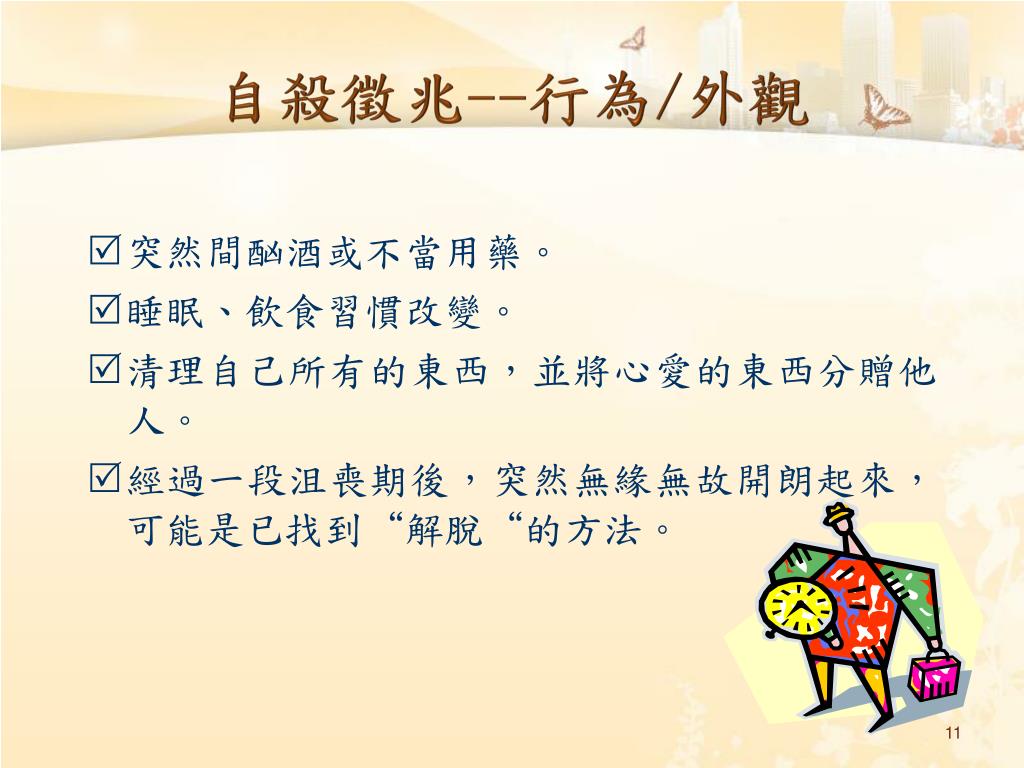 自殺徵兆--行為/外觀

☑突然間酗酒或不當用藥。

☑睡眠、飲食習慣改變。

☑清理自己所有的東西，並將心愛的東西分贈他人。

☑經過一段沮喪期後，突然無緣無故開朗起來，可能是已找到“解脫“的方法。

11